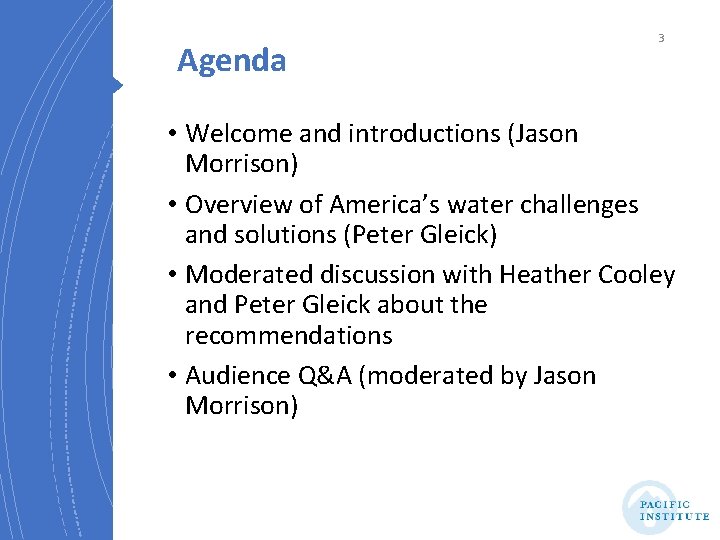 3

Agenda

• Welcome and introductions (Jason Morrison)

• Overview of America's water challenges and solutions (Peter Gleick)

• Moderated discussion with Heather Cooley and Peter Gleick about the recommendations

• Audience Q&A (moderated by Jason Morrison)

PACIFIC INSTITUTE